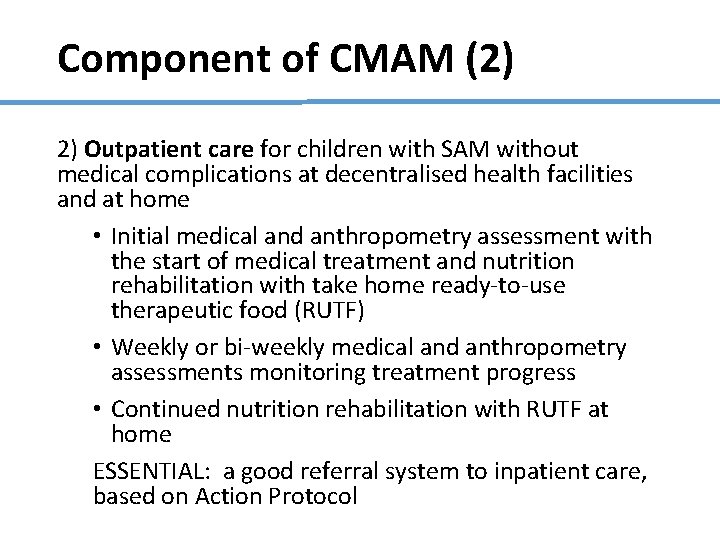 Component of CMAM (2)

2) Outpatient care for children with SAM without medical complications at decentralised health facilities and at home

• Initial medical and anthropometry assessment with the start of medical treatment and nutrition rehabilitation with take home ready-to-use therapeutic food (RUTF)

• Weekly or bi-weekly medical and anthropometry assessments monitoring treatment progress

• Continued nutrition rehabilitation with RUTF at home

ESSENTIAL: a good referral system to inpatient care, based on Action Protocol